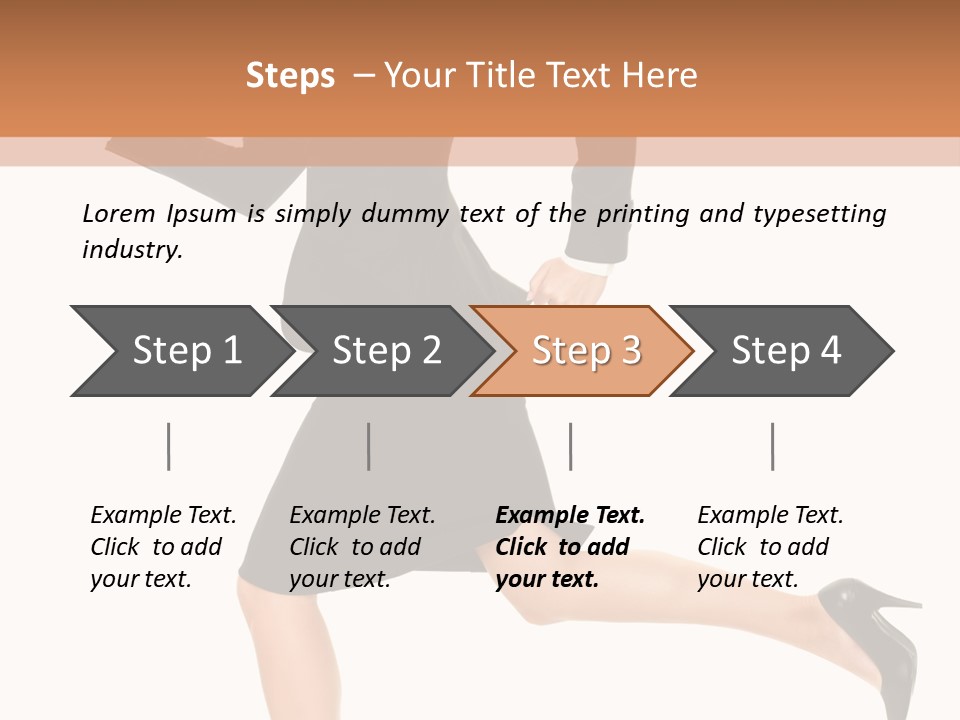 Steps – Your Title Text Here

Lorem Ipsum is simply dummy text of the printing and typesetting industry.

Step 1

Step 2

Step 3

Step 4

Example Text. Click to add your text.

Example Text. Click to add your text.

Example Text. Click to add your text.

Example Text. Click to add your text.